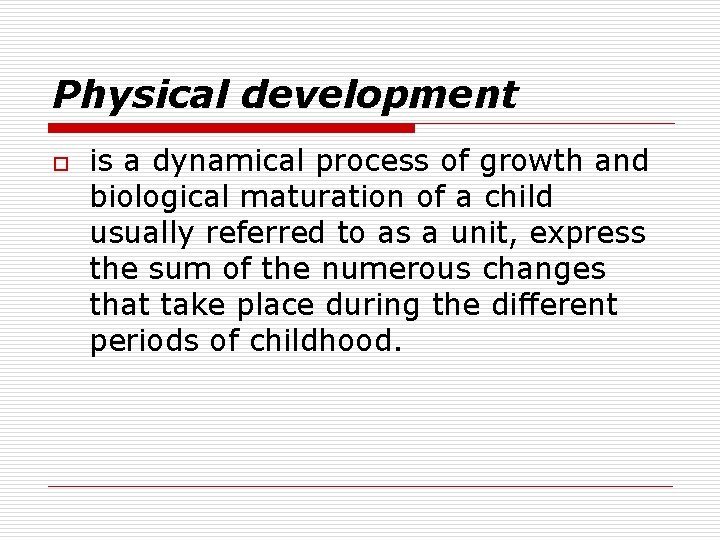 Physical development

is a dynamical process of growth and biological maturation of a child usually referred to as a unit, express the sum of the numerous changes that take place during the different periods of childhood.